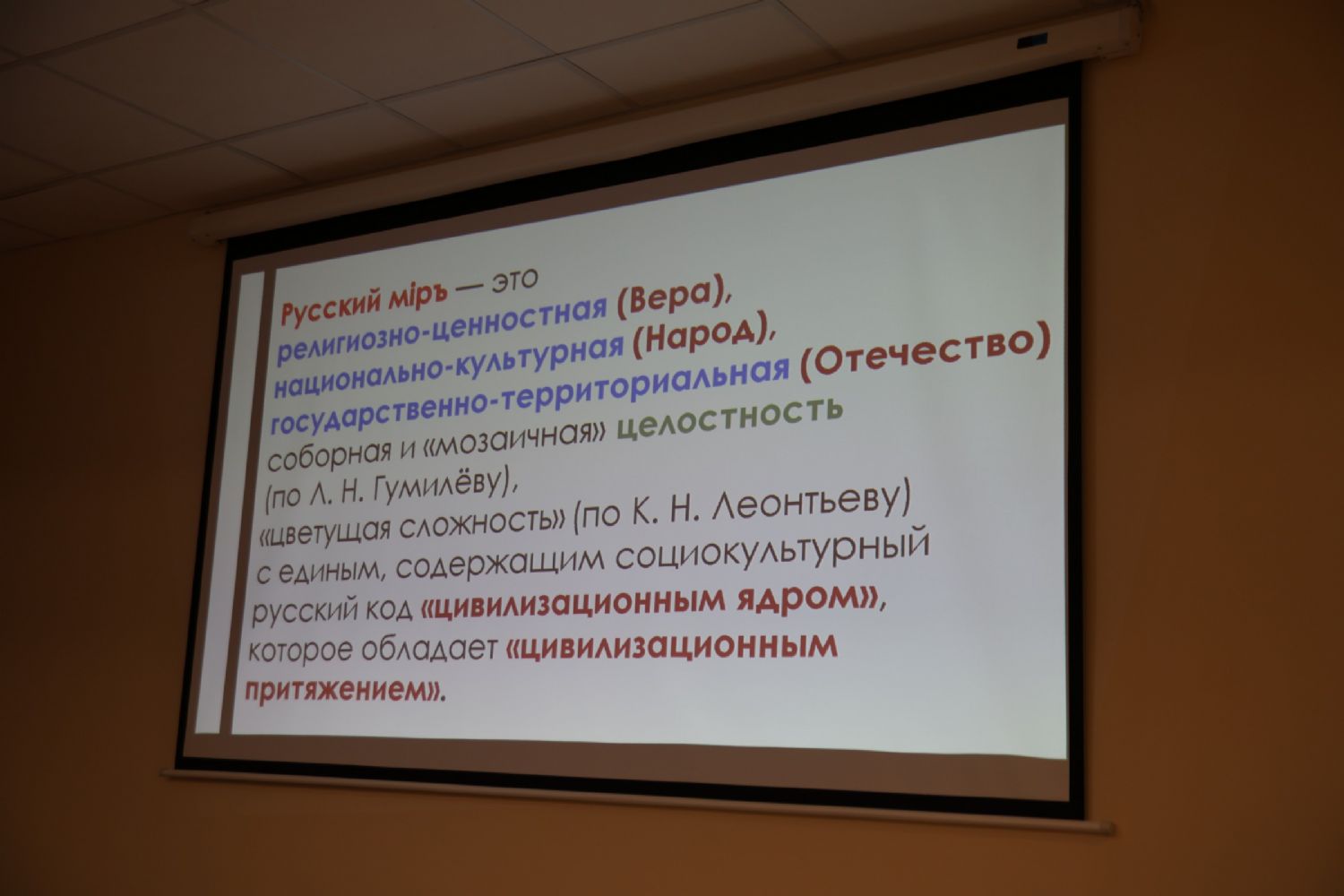 Русский міръ — это религиозно-ценностная (Вера), национально-культурная (Народ), государственно-территориальная (Отечество) соборная и «мозаичная» целостность (по Л. Н. Гумилёву), «цветущая сложность» (по К. Н. Леонтьеву) с единым, содержащим социокультурный русский код «цивилизационным ядром», которое обладает «цивилизационным притяжением».